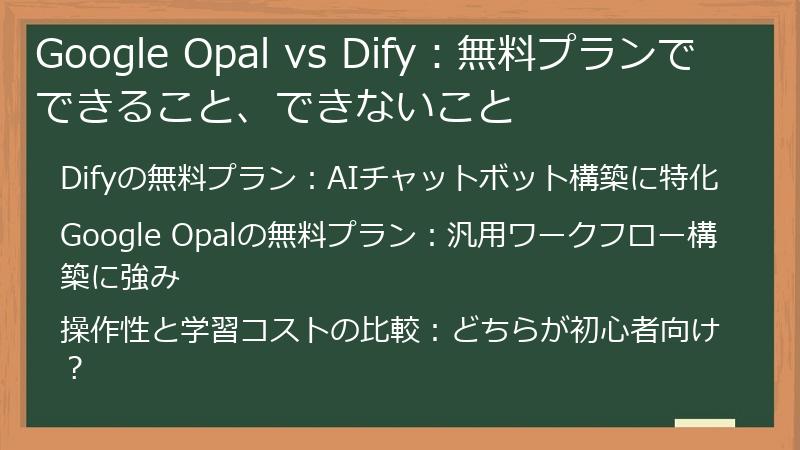 Google Opal vs Dify：無料プランでできること、できないこと

Difyの無料プラン：AIチャットボット構築に特化

Google Opalの無料プラン：汎用ワークフロー構築に強み

操作性と学習コストの比較：どちらが初心者向け？